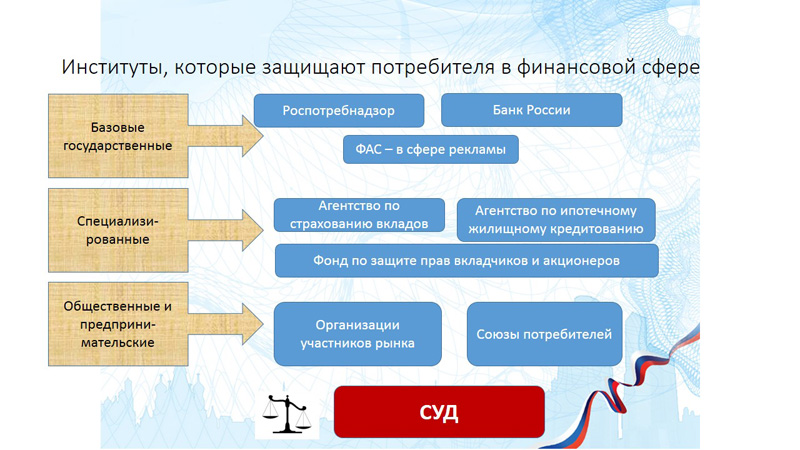 Институты, которые защищают потребителя в финансовой сфере

Базовые государственные

Роспотребнадзор

Банк России

ФАС – в сфере рекламы

Специализированные

Агентство по страхованию вкладов

Агентство по ипотечному жилищному кредитованию

Фонд по защите прав вкладчиков и акционеров

Общественные и предпринимательские

Организации участников рынка

Союзы потребителей

СУД